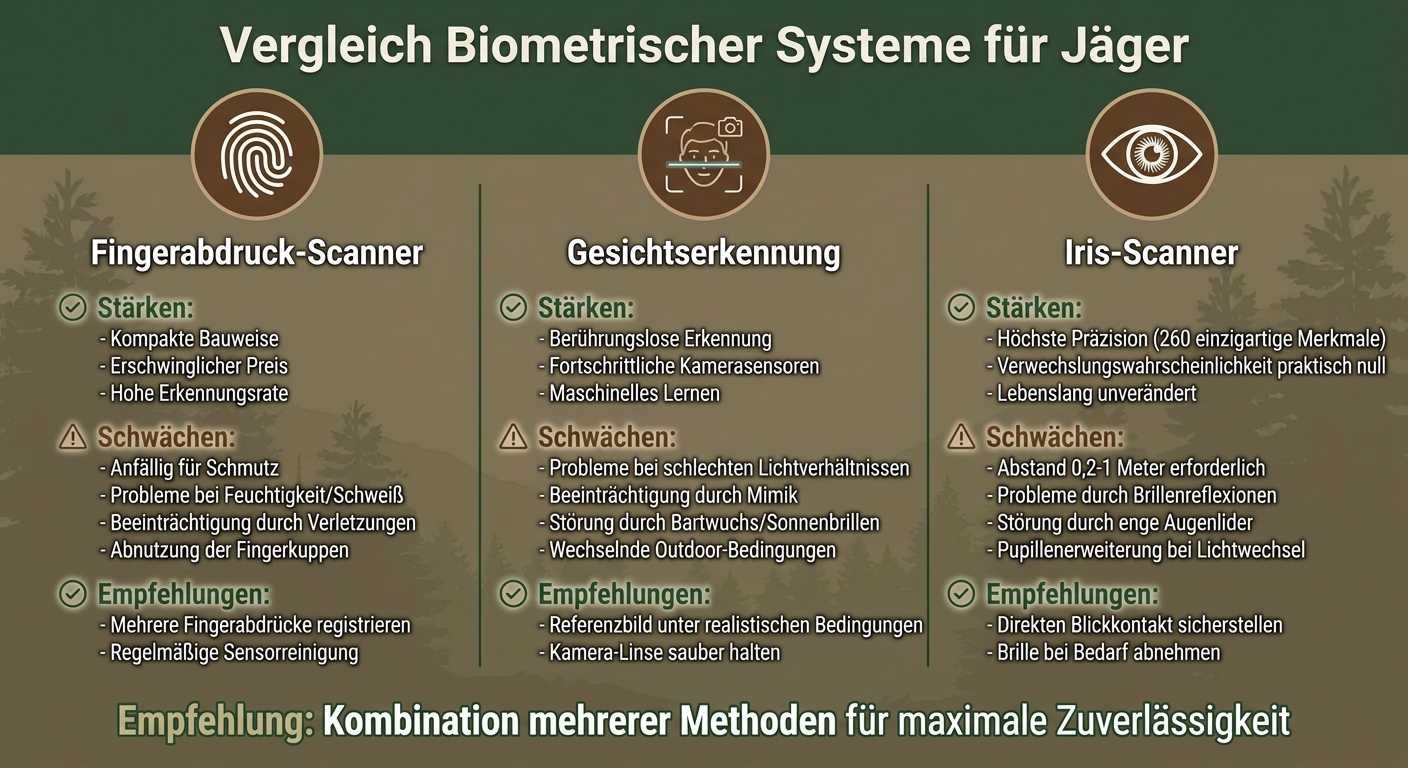 Vergleich Biometrischer Systeme für Jäger

Fingerabdruck-Scanner

Stärken:
- Kompakte Bauweise
- Erschwinglicher Preis
- Hohe Erkennungsrate

Schwächen:
- Anfällig für Schmutz
- Probleme bei Feuchtigkeit/Schweiß
- Beeinträchtigung durch Verletzungen
- Abnutzung der Fingerkuppen

Empfehlungen:
- Mehrere Fingerabdrücke registrieren
- Regelmäßige Sensorreinigung

Gesichtserkennung

Stärken:
- Berührungslose Erkennung
- Fortschrittliche Kamerasensoren
- Maschinelles Lernen

Schwächen:
- Probleme bei schlechten Lichtverhältnissen
- Beeinträchtigung durch Mimik
- Störung durch Bartwuchs/Sonnenbrillen
- Wechselnde Outdoor-Bedingungen

Empfehlungen:
- Referenzbild unter realistischen Bedingungen
- Kamera-Linse sauber halten

Iris-Scanner

Stärken:
- Höchste Präzision (260 einzigartige Merkmale)
- Verwechslungswahrscheinlichkeit praktisch null
- Lebenslang unverändert

Schwächen:
- Abstand 0,2-1 Meter erforderlich
- Probleme durch Brillenreflexionen
- Störung durch enge Augenlider
- Pupillenerweiterung bei Lichtwechsel

Empfehlungen:
- Direkten Blickkontakt sicherstellen
- Brille bei Bedarf abnehmen

Empfehlung: Kombination mehrerer Methoden für maximale Zuverlässigkeit